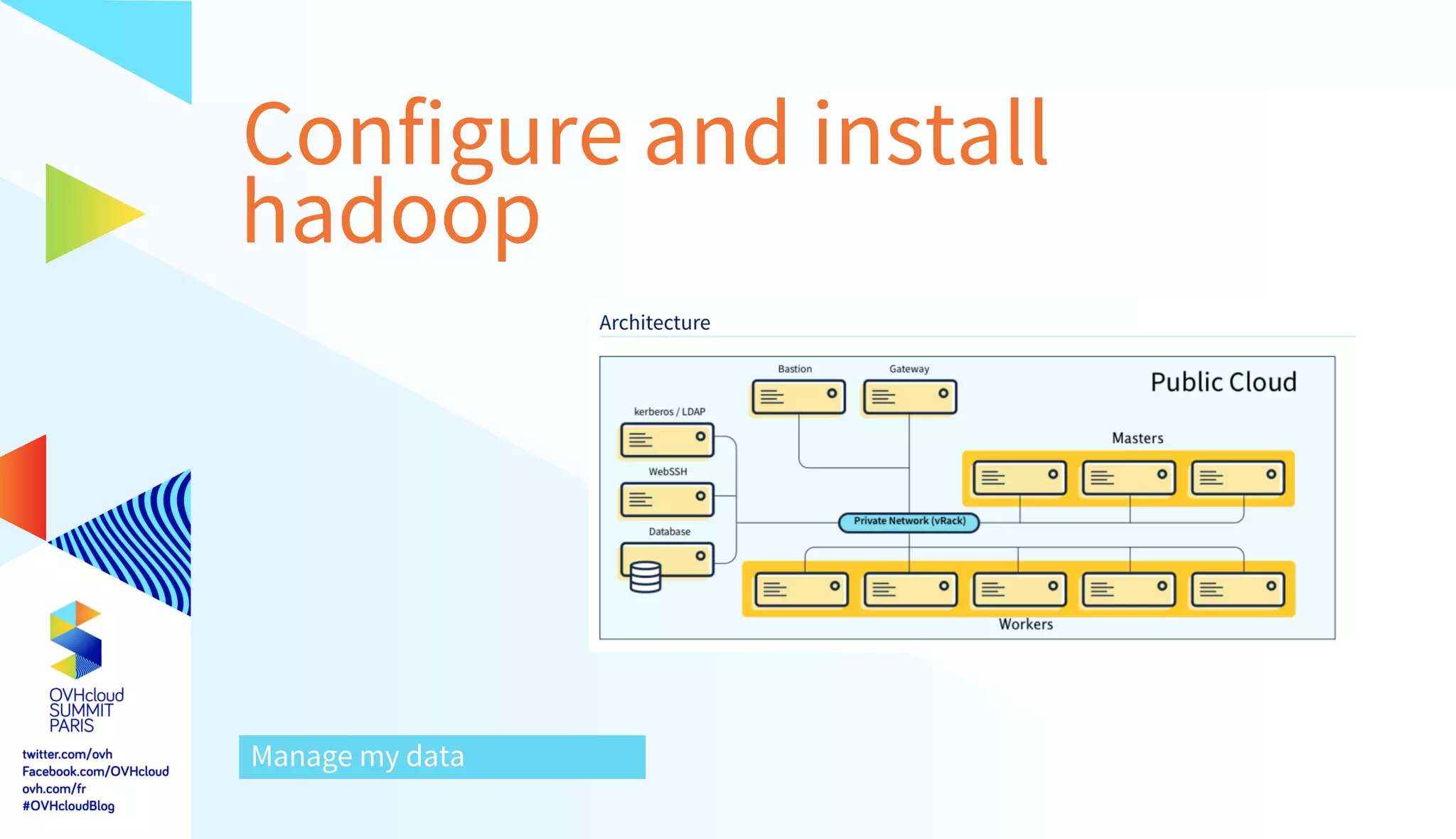 Configure and install hadoop

Architecture

Public Cloud

Bastion

Gateway

kerberos / LDAP

WebSSH

Database

Masters

Private Network (vRack)

Workers

Manage my data

OVHcloud SUMMIT PARIS

twitter.com/ovh
Facebook.com/OVHcloud
ovh.com/fr
#OVHcloudBlog